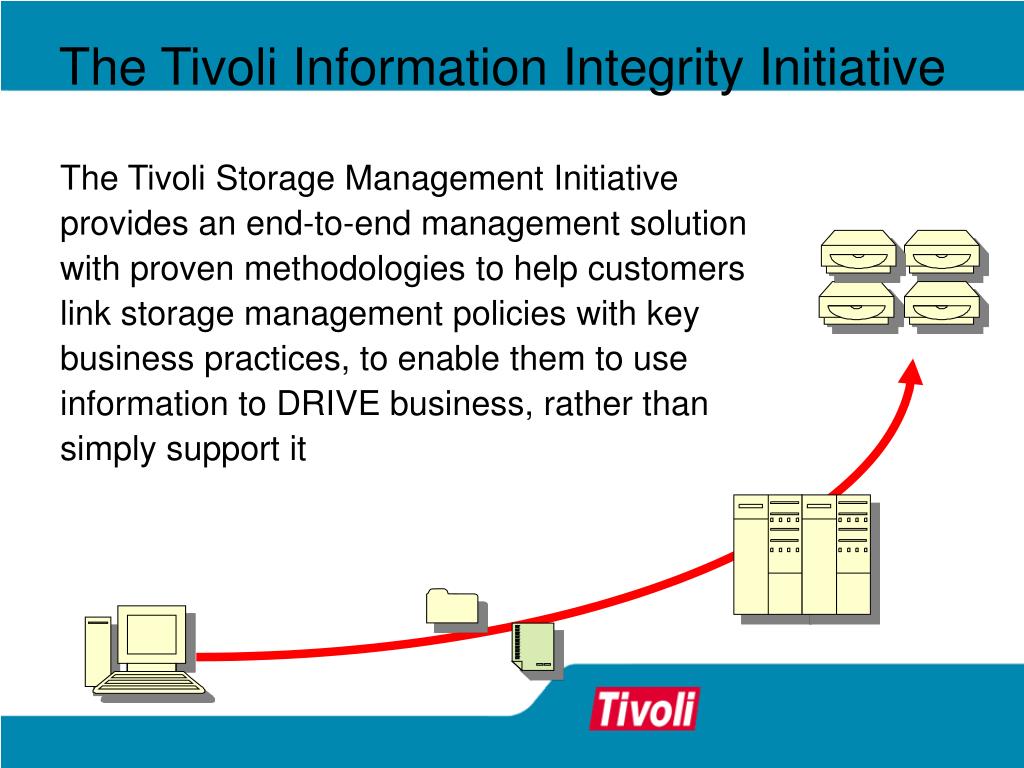 The Tivoli Information Integrity Initiative

The Tivoli Storage Management Initiative provides an end-to-end management solution with proven methodologies to help customers link storage management policies with key business practices, to enable them to use information to DRIVE business, rather than simply support it

Tivoli